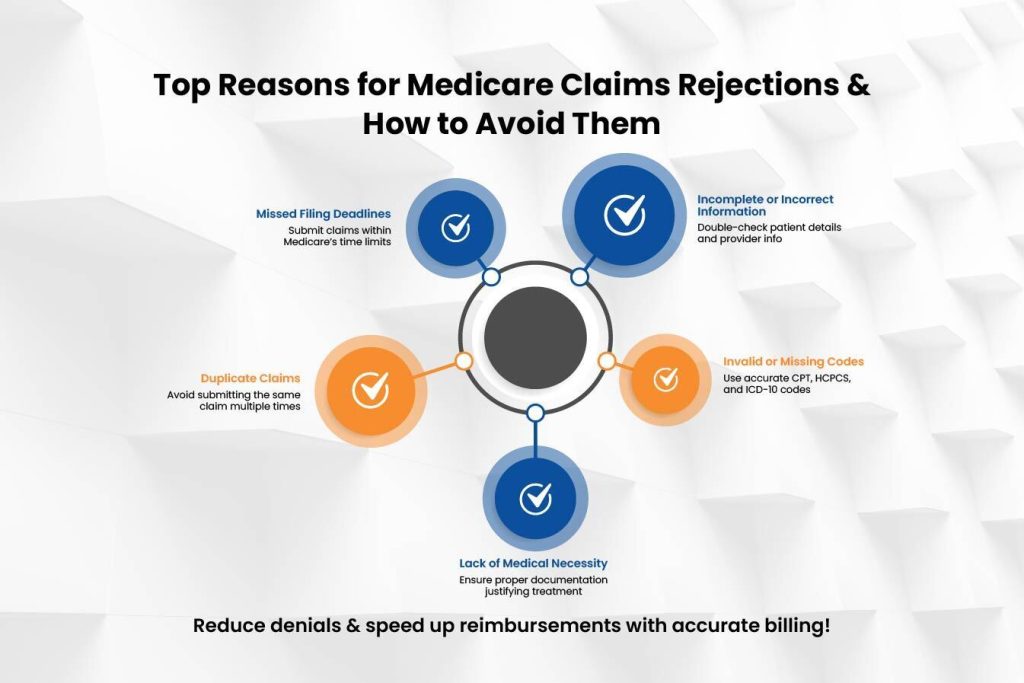 Top Reasons for Medicare Claims Rejections & How to Avoid Them

Missed Filing Deadlines
Submit claims within Medicare's time limits

Incomplete or Incorrect Information
Double-check patient details and provider info

Duplicate Claims
Avoid submitting the same claim multiple times

Invalid or Missing Codes
Use accurate CPT, HCPCS, and ICD-10 codes

Lack of Medical Necessity
Ensure proper documentation justifying treatment

Reduce denials & speed up reimbursements with accurate billing!